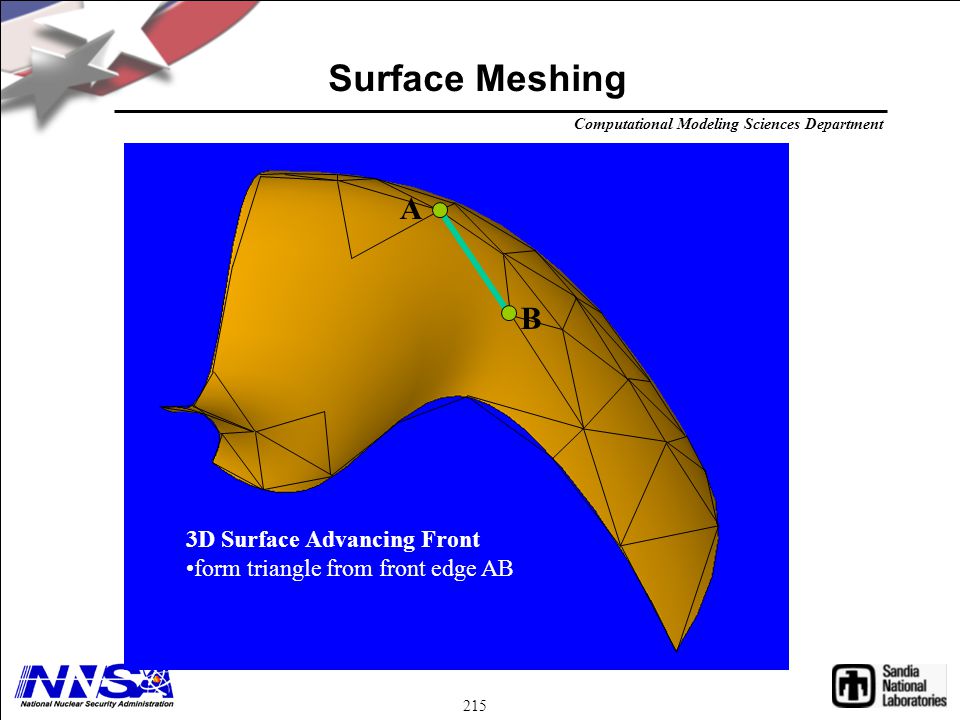 Surface Meshing

Computational Modeling Sciences Department

A

B

3D Surface Advancing Front
•form triangle from front edge AB

NNSA
National Nuclear Security Administration

215

Sandia National Laboratories